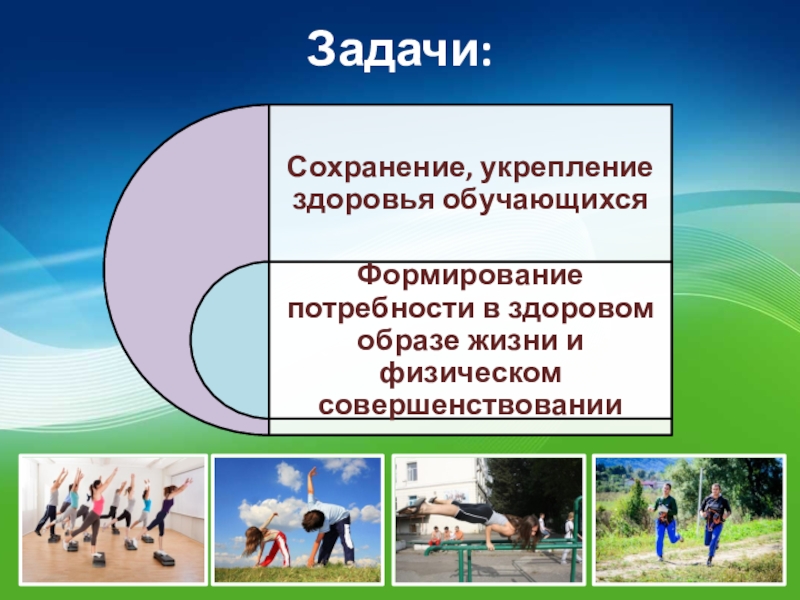 Задачи:

Сохранение, укрепление здоровья обучающихся

Формирование потребности в здоровом образе жизни и физическом совершенствовании